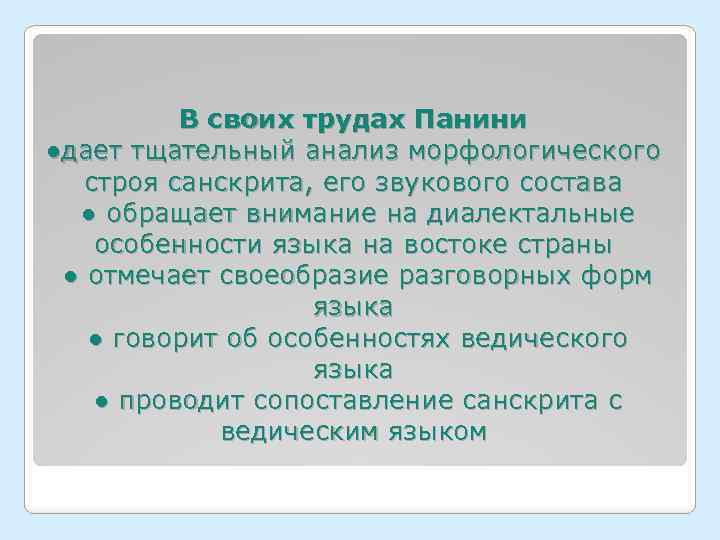 В своих трудах Панини
●дает тщательный анализ морфологического строя санскрита, его звукового состава
● обращает внимание на диалектальные особенности языка на востоке страны
● отмечает своеобразие разговорных форм языка
● говорит об особенностях ведического языка
● проводит сопоставление санскрита с ведическим языком